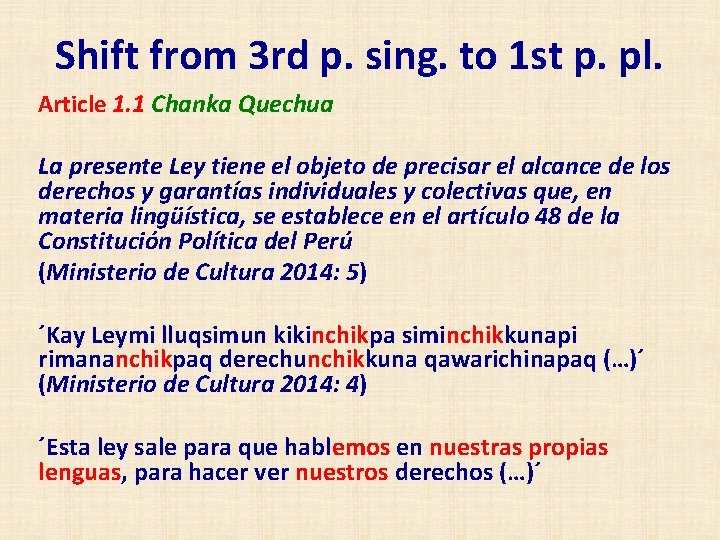 Shift from 3rd p. sing. to 1st p. pl.

Article 1.1 Chanka Quechua

La presente Ley tiene el objeto de precisar el alcance de los derechos y garantías individuales y colectivas que, en materia lingüística, se establece en el artículo 48 de la Constitución Política del Perú

(Ministerio de Cultura 2014: 5)

´Kay Leymi lluqsimun kikinchikpa siminchikkunapi rimananchikpaq derechunchikkuna qawarichinapaq (…)´ (Ministerio de Cultura 2014: 4)

´Esta ley sale para que hablemos en nuestras propias lenguas, para hacer ver nuestros derechos (…)´